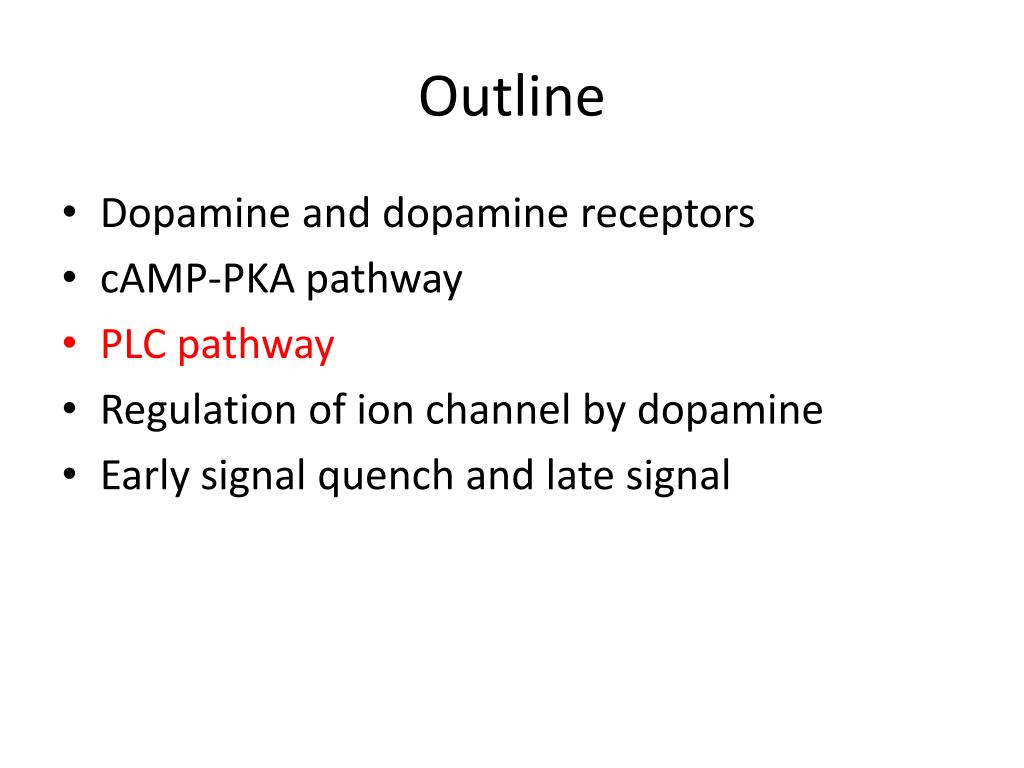 Outline

• Dopamine and dopamine receptors
• cAMP-PKA pathway
• PLC pathway
• Regulation of ion channel by dopamine
• Early signal quench and late signal